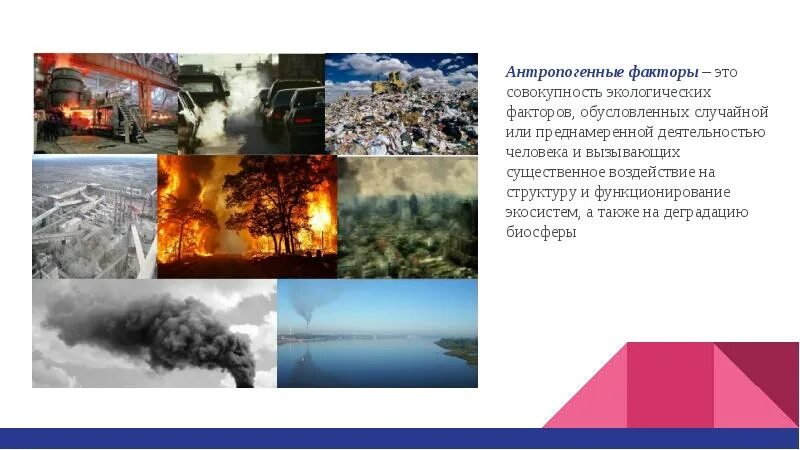 Антропогенные факторы – это совокупность экологических факторов, обусловленных случайной или преднамеренной деятельностью человека и вызывающих существенное воздействие на структуру и функционирование экосистем, а также на деградацию биосферы